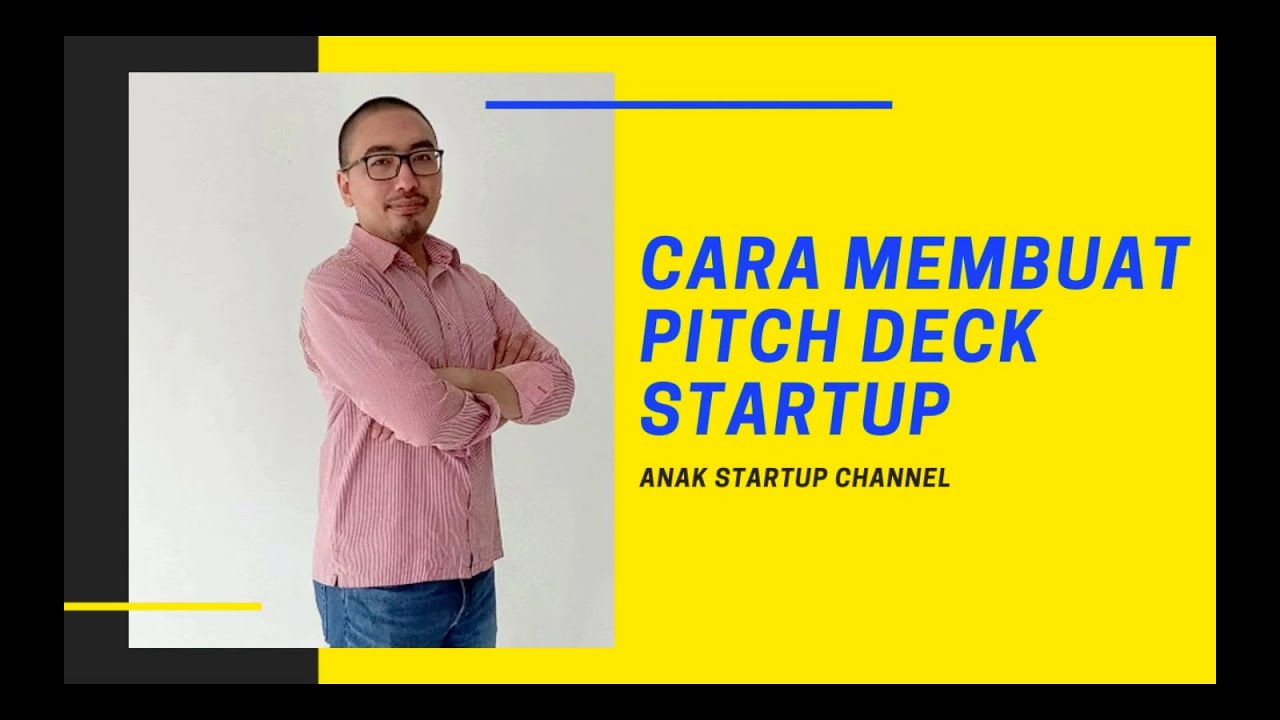 CARA MEMBUAT PITCH DECK STARTUP

ANAK STARTUP CHANNEL